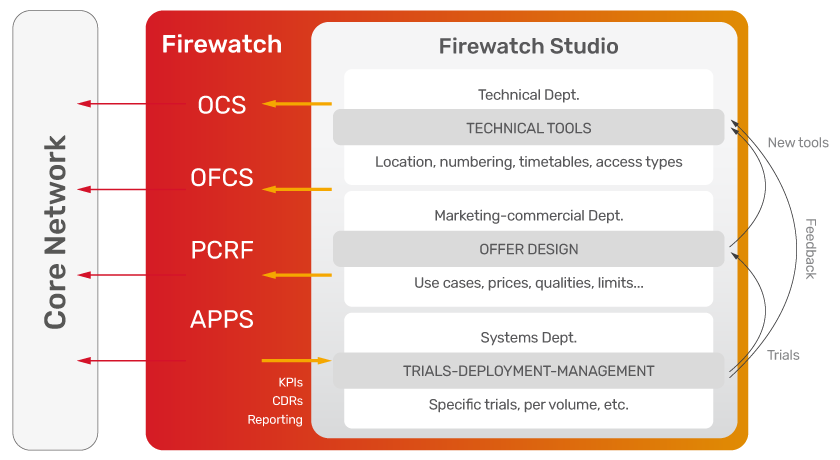 Core Network

Firewatch

OCS

OFCS

PCRF

APPS

KPIs
CDRs
Reporting

Firewatch Studio

Technical Dept.
TECHNICAL TOOLS
Location, numbering, timetables, access types

Marketing-commercial Dept.
OFFER DESIGN
Use cases, prices, qualities, limits...

Systems Dept.
TRIALS-DEPLOYMENT-MANAGEMENT
Specific trials, per volume, etc.

New tools

Feedback

Trials